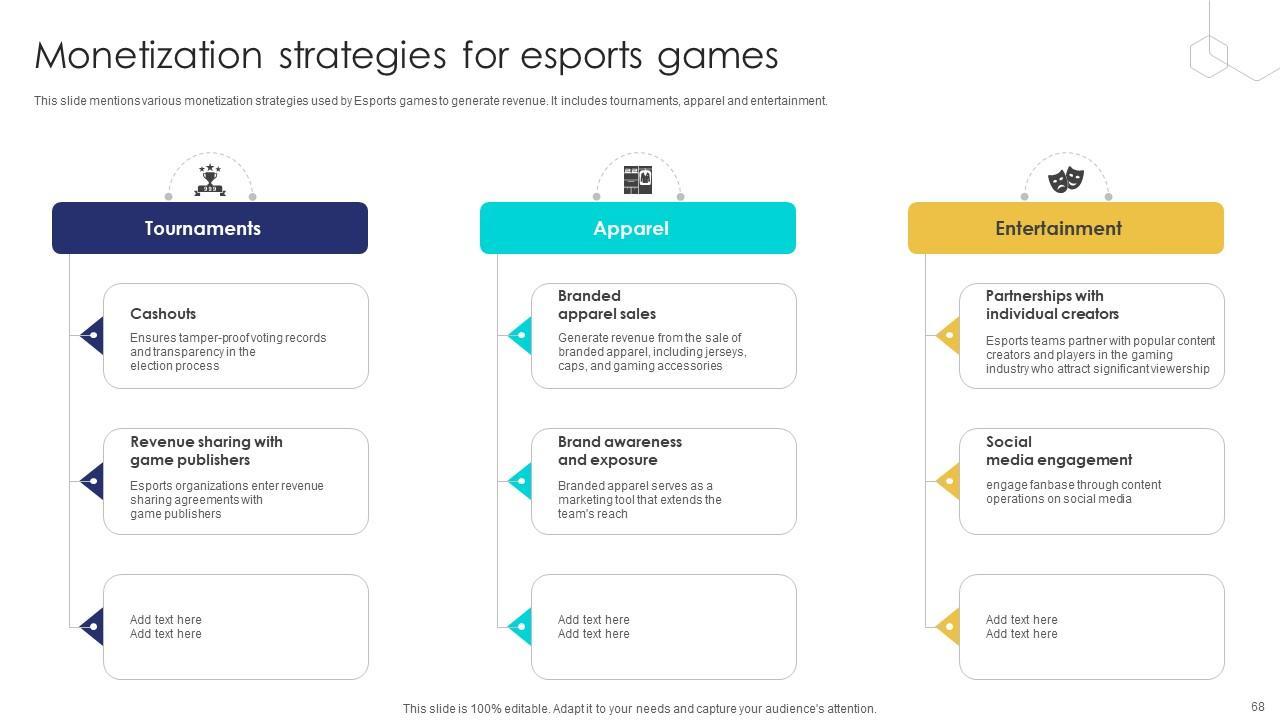 Monetization strategies for esports games

This slide mentions various monetization strategies used by Esports games to generate revenue. It includes tournaments, apparel and entertainment.

Tournaments

Cashouts
Ensures tamper-proof voting records and transparency in the election process

Revenue sharing with game publishers
Esports organizations enter revenue sharing agreements with game publishers

Add text here
Add text here

Apparel

Branded apparel sales
Generate revenue from the sale of branded apparel, including jerseys, caps, and gaming accessories

Brand awareness and exposure
Branded apparel serves as a marketing tool that extends the team's reach

Add text here
Add text here

Entertainment

Partnerships with individual creators
Esports teams partner with popular content creators and players in the gaming industry who attract significant viewership

Social media engagement
engage fanbase through content operations on social media

Add text here
Add text here

This slide is 100% editable. Adapt it to your needs and capture your audience's attention.

68